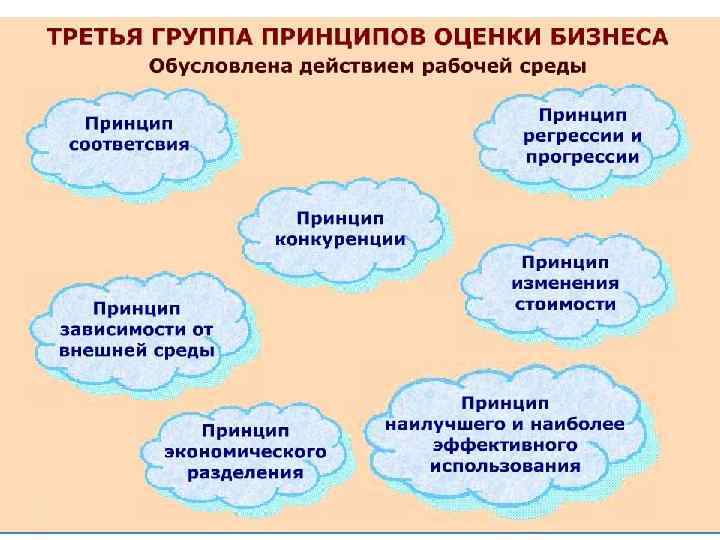 ТРЕТЬЯ ГРУППА ПРИНЦИПОВ ОЦЕНКИ БИЗНЕСА
Обусловлена действием рабочей среды

Принцип соответсвия

Принцип регрессии и прогрессии

Принцип конкуренции

Принцип изменения стоимости

Принцип зависимости от внешней среды

Принцип экономического разделения

Принцип наилучшего и наиболее эффективного использования